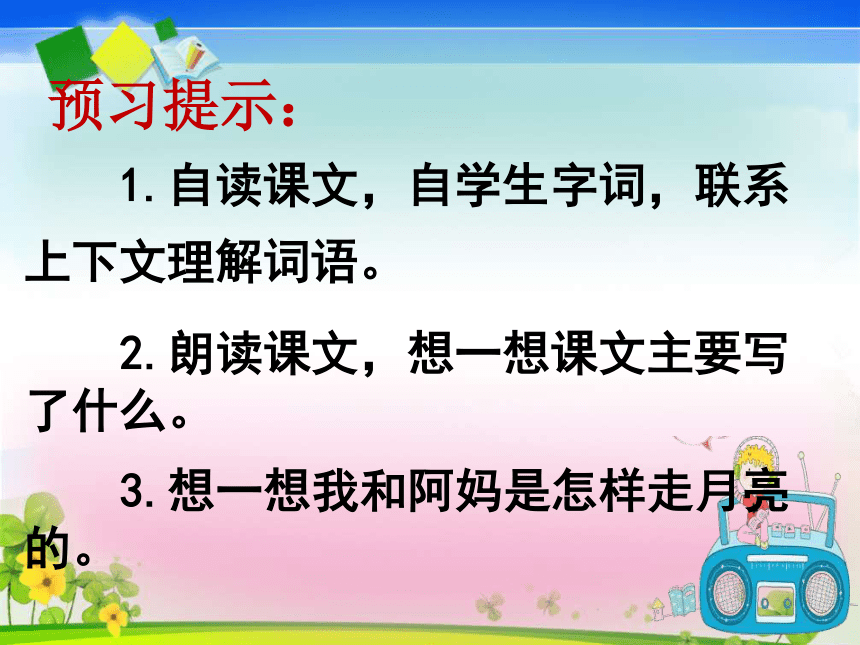 预习提示：

1. 自读课文，自学生字词，联系上下文理解词语。

2. 朗读课文，想一想课文主要写了什么。

3. 想一想我和阿妈是怎样走月亮的。